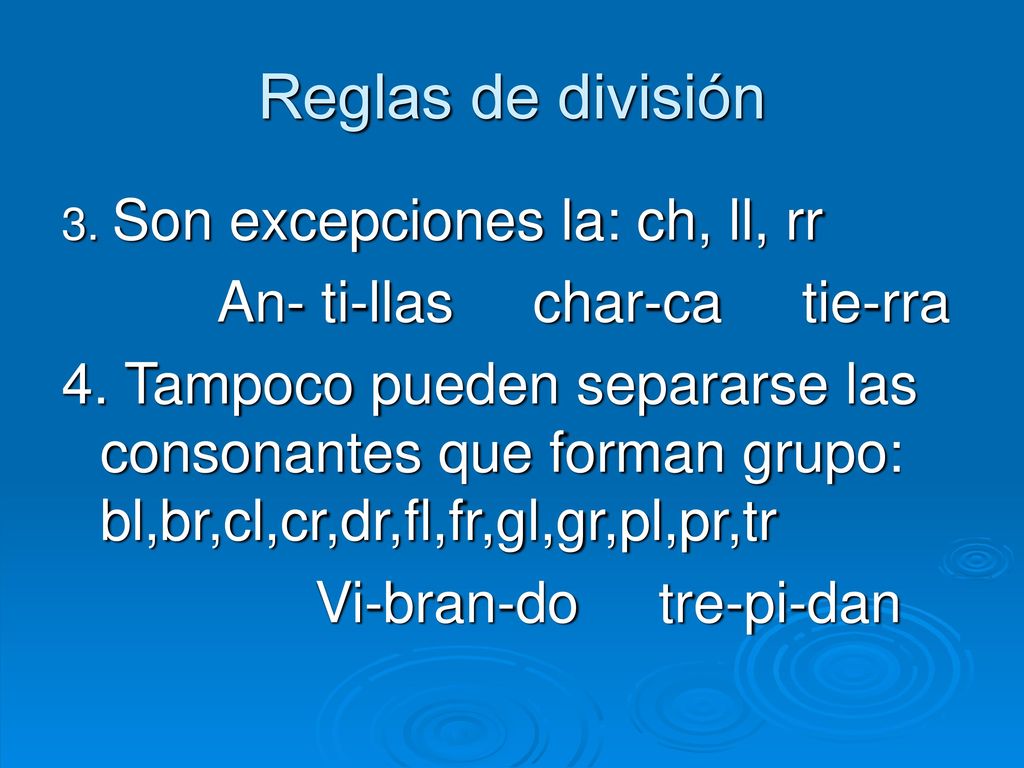 Reglas de división

3. Son excepciones la: ch, ll, rr

An- ti-llas char-ca tie-rra

4. Tampoco pueden separarse las consonantes que forman grupo: bl,br,cl,cr,dr,fl,fr,gl,gr,pl,pr,tr

Vi-bran-do tre-pi-dan